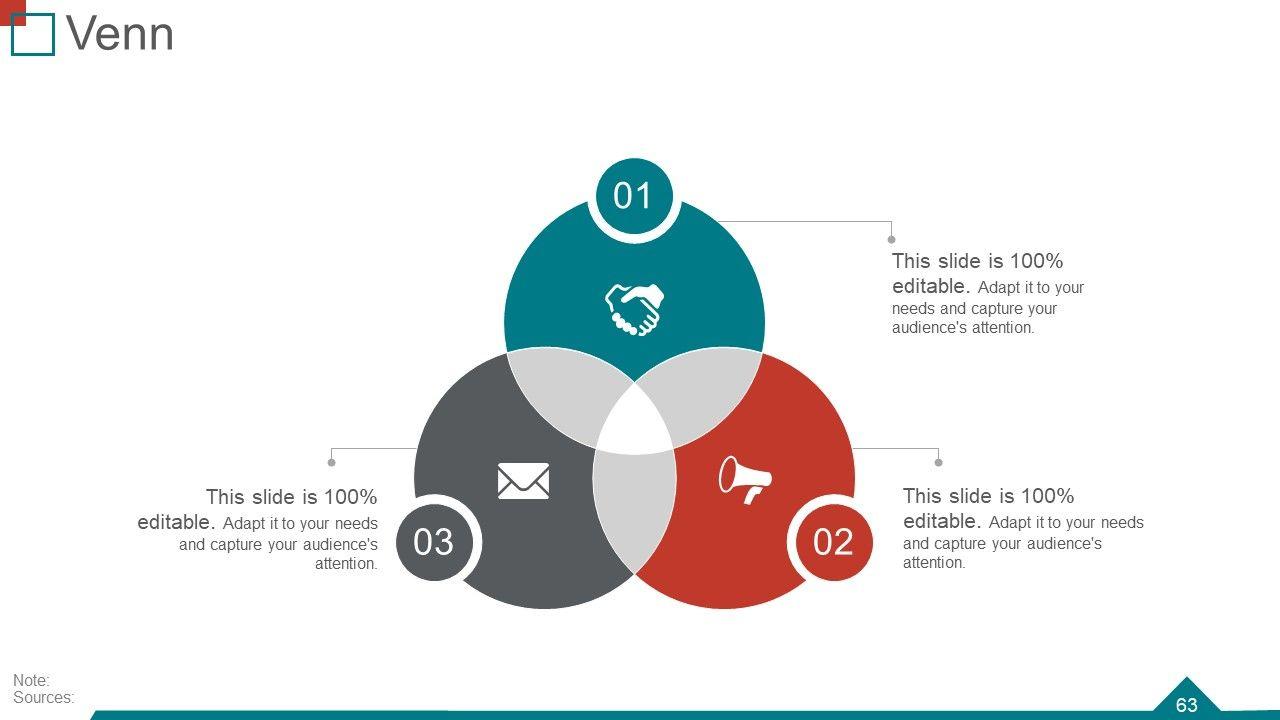 Venn

01

This slide is 100% editable. Adapt it to your needs and capture your audience's attention.

This slide is 100% editable. Adapt it to your needs and capture your audience's attention.

03

02

This slide is 100% editable. Adapt it to your needs and capture your audience's attention.

Note:
Sources:

63